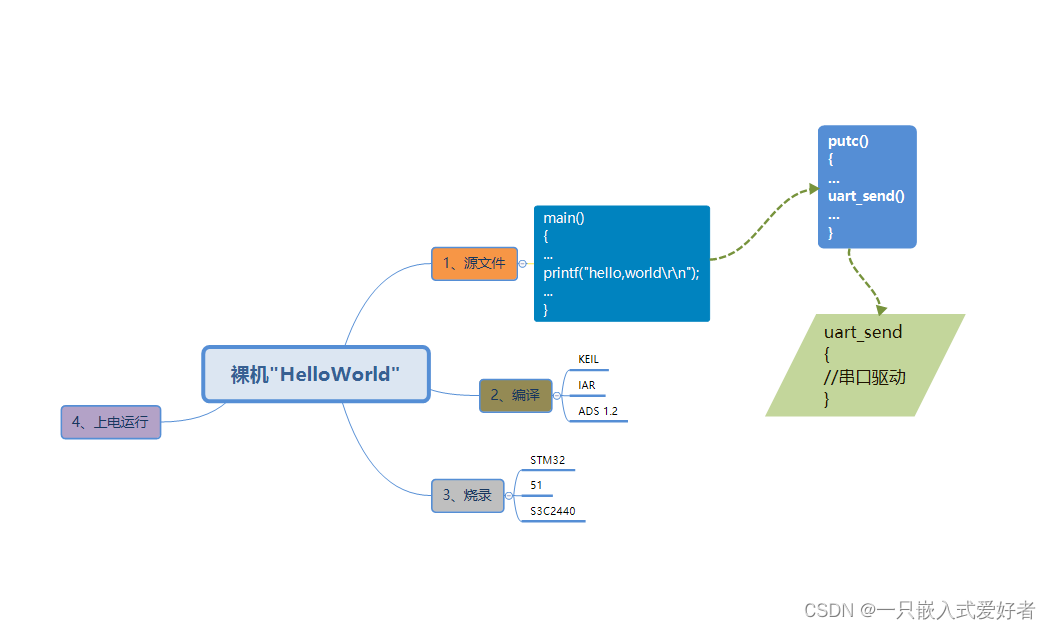 裸机"HelloWorld"

1、源文件

main()
{
...
printf("hello,world\r\n");
...
}

putc()
{
...
uart_send()
...
}

uart_send
{
//串口驱动
}

2、编译

KEIL

IAR

ADS 1.2

3、烧录

STM32

51

S3C2440

4、上电运行

CSDN @一只嵌入式爱好者